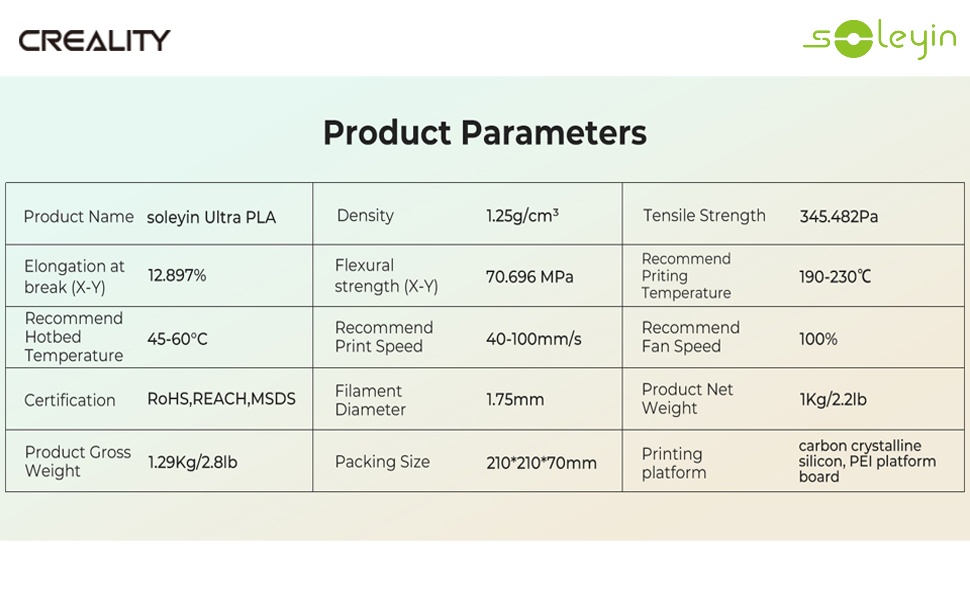 CREALITY

soleyin

Product Parameters

| Product Name | soleyin Ultra PLA | Density | 1.25g/cm³ | Tensile Strength | 345.482Pa |
|---|---|---|---|---|---|
| Elongation at break (X-Y) | 12.897% | Flexural strength (X-Y) | 70.696 MPa | Recommend Priting Temperature | 190-230℃ |
| Recommend Hotbed Temperature | 45-60°C | Recommend Print Speed | 40-100mm/s | Recommend Fan Speed | 100% |
| Certification | RoHS,REACH,MSDS | Filament Diameter | 1.75mm | Product Net Weight | 1Kg/2.2lb |
| Product Gross Weight | 1.29Kg/2.8lb | Packing Size | 210*210*70mm | Printing platform | carbon crystalline silicon, PEI platform board |